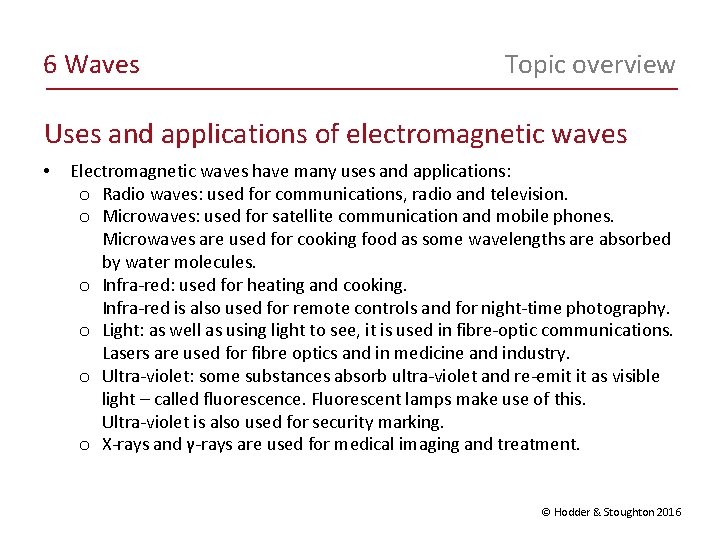 6 Waves

Topic overview

Uses and applications of electromagnetic waves

• Electromagnetic waves have many uses and applications:
  o Radio waves: used for communications, radio and television.
  o Microwaves: used for satellite communication and mobile phones. Microwaves are used for cooking food as some wavelengths are absorbed by water molecules.
  o Infra-red: used for heating and cooking. Infra-red is also used for remote controls and for night-time photography.
  o Light: as well as using light to see, it is used in fibre-optic communications. Lasers are used for fibre optics and in medicine and industry.
  o Ultra-violet: some substances absorb ultra-violet and re-emit it as visible light – called fluorescence. Fluorescent lamps make use of this. Ultra-violet is also used for security marking.
  o X-rays and γ-rays are used for medical imaging and treatment.

© Hodder & Stoughton 2016